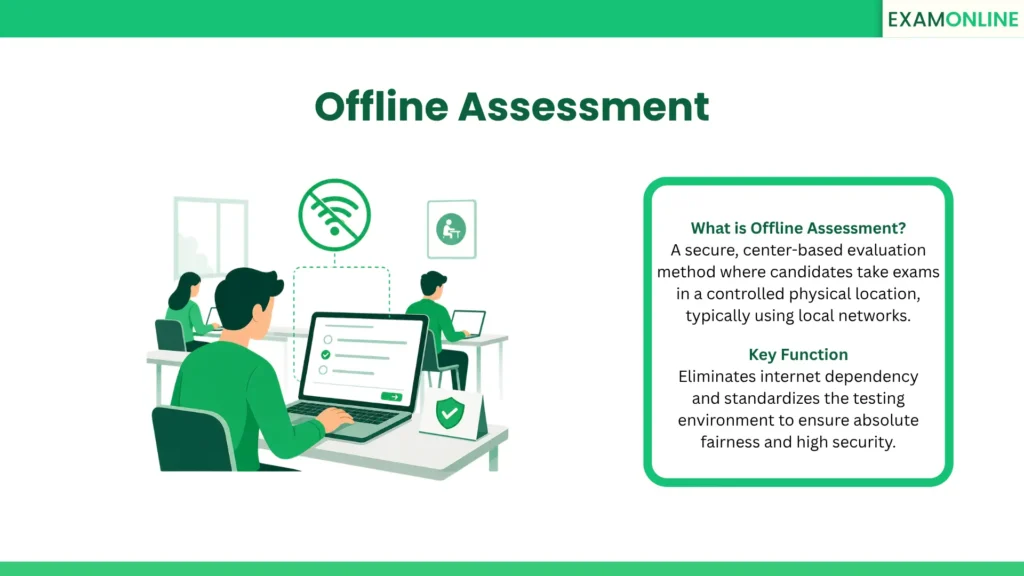 EXAMONLINE

Offline Assessment

What is Offline Assessment?
A secure, center-based evaluation method where candidates take exams in a controlled physical location, typically using local networks.

Key Function
Eliminates internet dependency and standardizes the testing environment to ensure absolute fairness and high security.